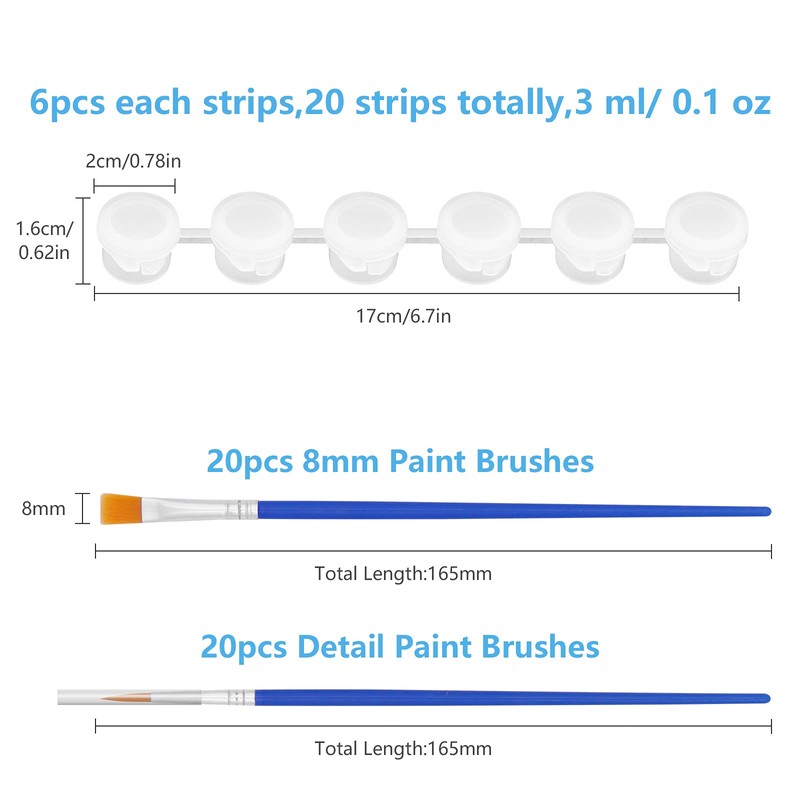 6pcs each strips,20 strips totally,3 ml/ 0.1 oz

2cm/0.78in

1.6cm/ 0.62in

17cm/6.7in

20pcs 8mm Paint Brushes

8mm

Total Length:165mm

20pcs Detail Paint Brushes

Total Length:165mm